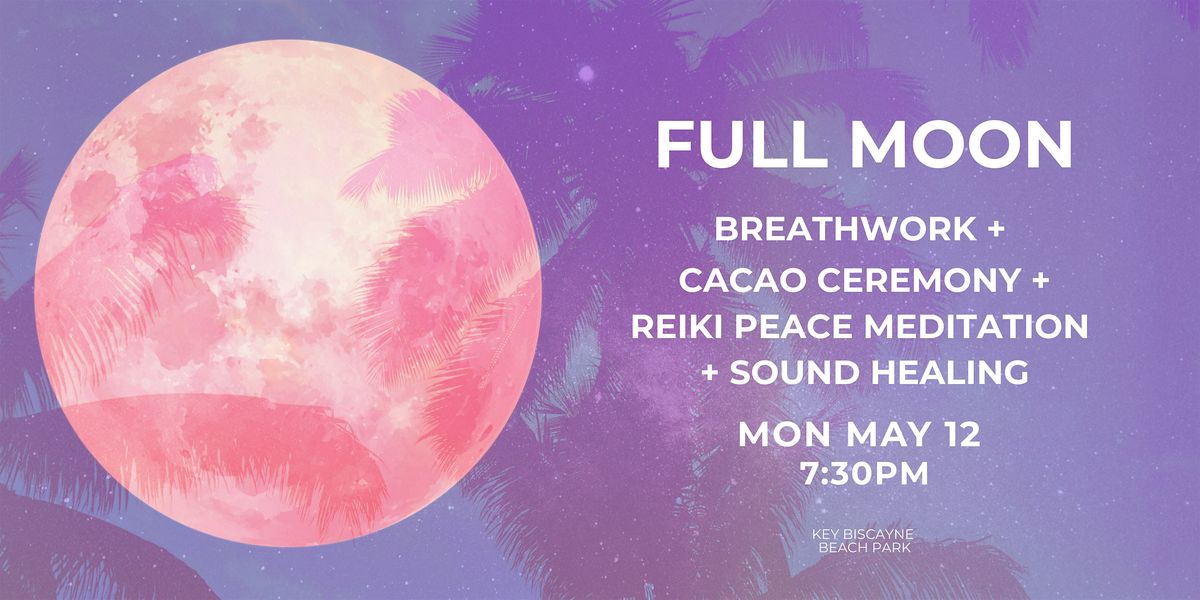 FULL MOON

BREATHWORK +
CACAO CEREMONY +
REIKI PEACE MEDITATION
+ SOUND HEALING

MON MAY 12
7:30PM

KEY BISCAYNE
BEACH PARK